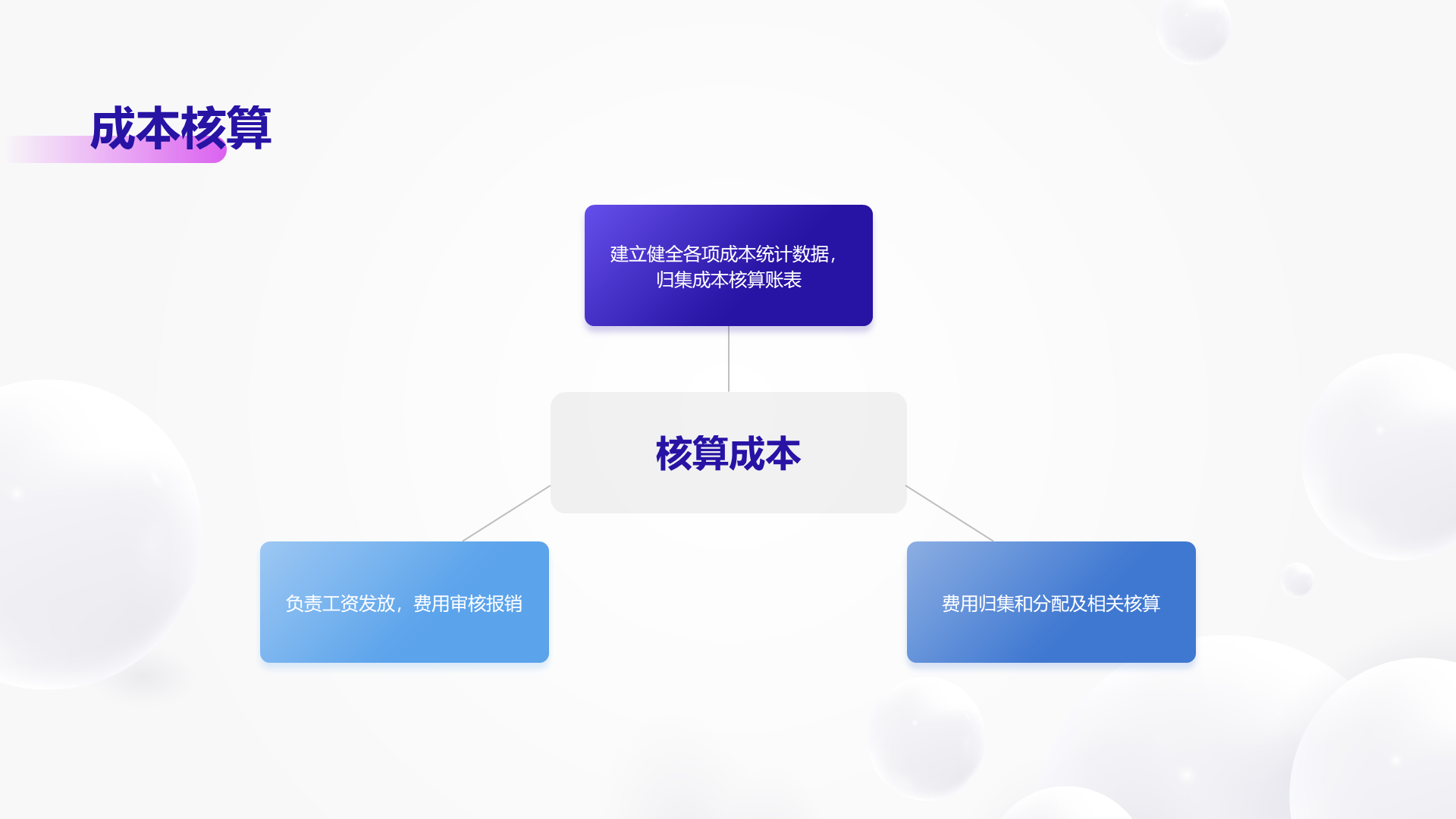 成本核算

建立健全各项成本统计数据，归集成本核算账表

核算成本

负责工资发放，费用审核报销

费用归集和分配及相关核算